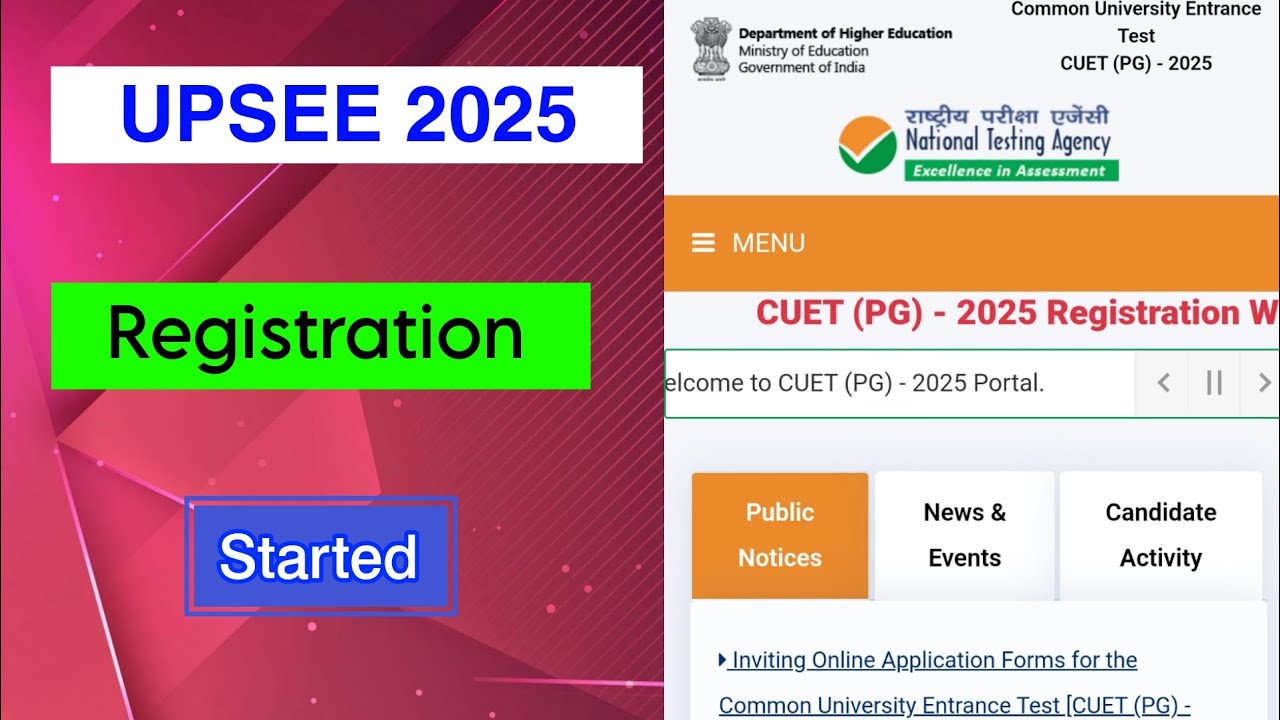 UPSEE 2025

Registration

Started

Department of Higher Education
Ministry of Education
Government of India

Common University Entrance Test
CUET (PG) - 2025

राष्ट्रीय परीक्षा एजेंसी
National Testing Agency
Excellence in Assessment

MENU

CUET (PG) - 2025 Registration W

elcome to CUET (PG) - 2025 Portal.

Public Notices

News & Events

Candidate Activity

Inviting Online Application Forms for the Common University Entrance Test [CUET (PG) -